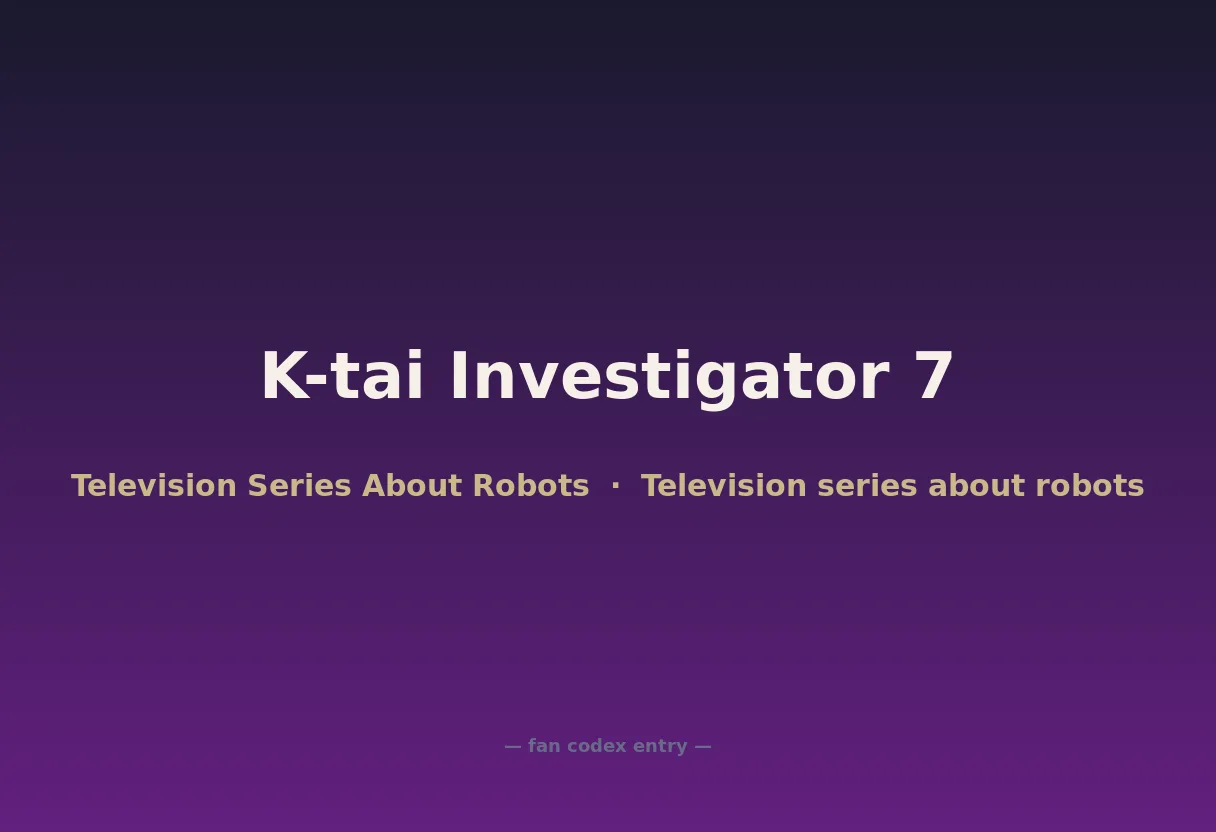 K-tai Investigator 7

Television Series About Robots · Television series about robots

— fan codex entry —